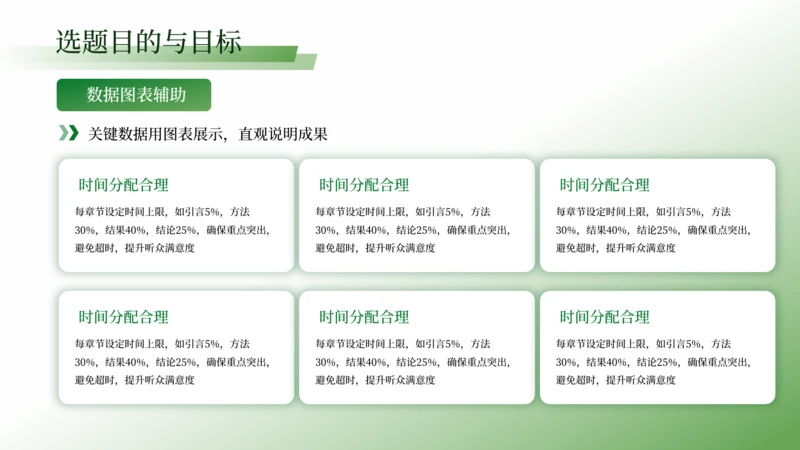 选题目的与目标

数据图表辅助

关键数据用图表展示，直观说明成果

时间分配合理

每章节设定时间上限，如引言5%，方法30%，结果40%，结论25%，确保重点突出，避免超时，提升听众满意度

时间分配合理

每章节设定时间上限，如引言5%，方法30%，结果40%，结论25%，确保重点突出，避免超时，提升听众满意度

时间分配合理

每章节设定时间上限，如引言5%，方法30%，结果40%，结论25%，确保重点突出，避免超时，提升听众满意度

时间分配合理

每章节设定时间上限，如引言5%，方法30%，结果40%，结论25%，确保重点突出，避免超时，提升听众满意度

时间分配合理

每章节设定时间上限，如引言5%，方法30%，结果40%，结论25%，确保重点突出，避免超时，提升听众满意度

时间分配合理

每章节设定时间上限，如引言5%，方法30%，结果40%，结论25%，确保重点突出，避免超时，提升听众满意度